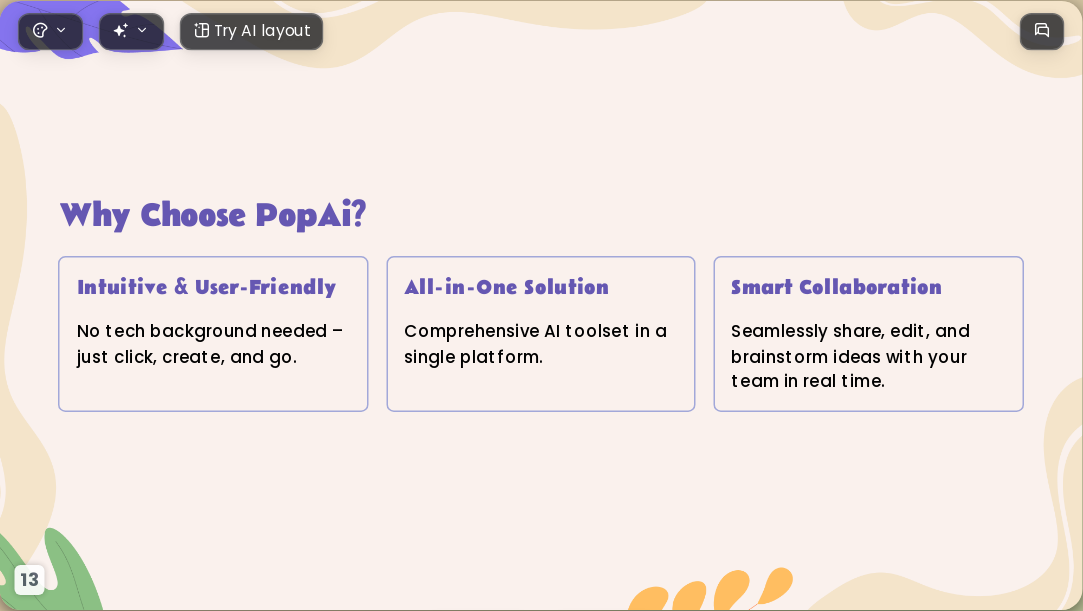 Try AI layout

Why Choose PopAi?

Intuitive & User-Friendly

No tech background needed – just click, create, and go.

All-in-One Solution

Comprehensive AI toolset in a single platform.

Smart Collaboration

Seamlessly share, edit, and brainstorm ideas with your team in real time.

13